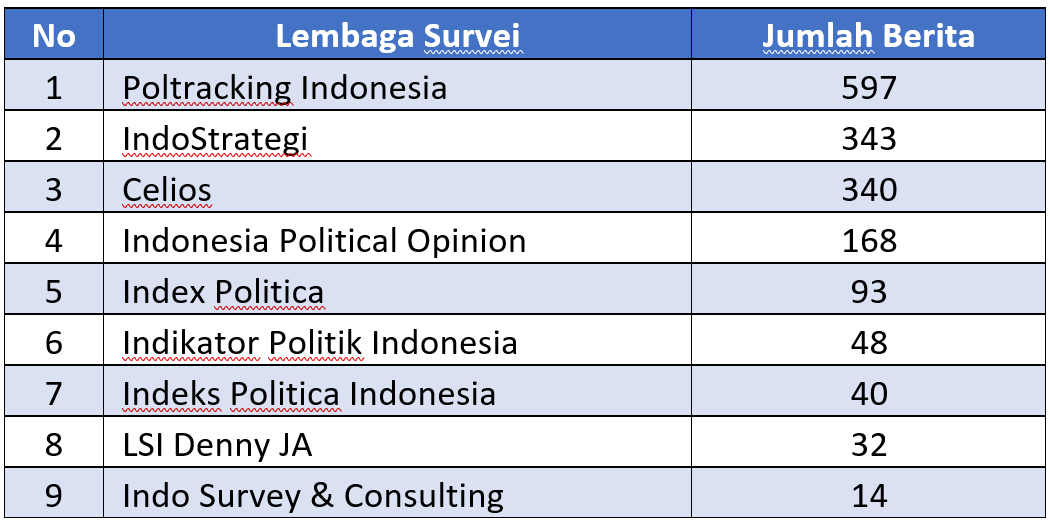 | No | Lembaga Survei | Jumlah Berita |
|---|---|---|
| 1 | Poltracking Indonesia | 597 |
| 2 | IndoStrategi | 343 |
| 3 | Celios | 340 |
| 4 | Indonesia Political Opinion | 168 |
| 5 | Index Politica | 93 |
| 6 | Indikator Politik Indonesia | 48 |
| 7 | Indeks Politica Indonesia | 40 |
| 8 | LSI Denny JA | 32 |
| 9 | Indo Survey & Consulting | 14 |